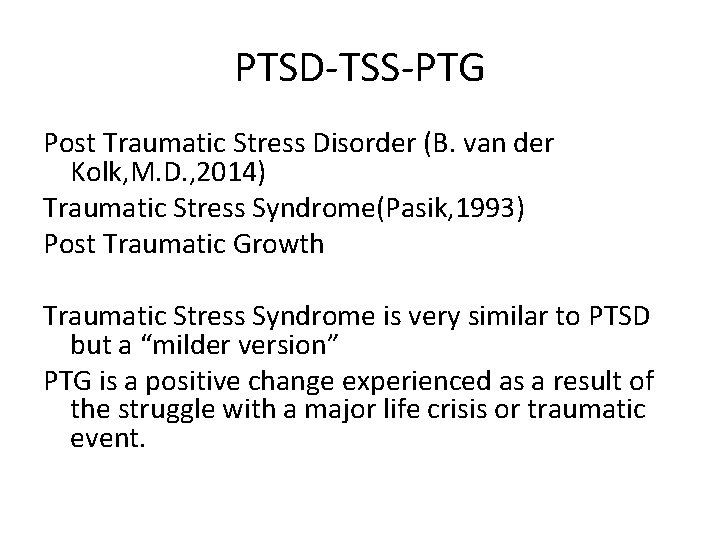 PTSD-TSS-PTG

Post Traumatic Stress Disorder (B. van der Kolk,M.D.,2014)

Traumatic Stress Syndrome(Pasik,1993)

Post Traumatic Growth

Traumatic Stress Syndrome is very similar to PTSD but a “milder version”

PTG is a positive change experienced as a result of the struggle with a major life crisis or traumatic event.